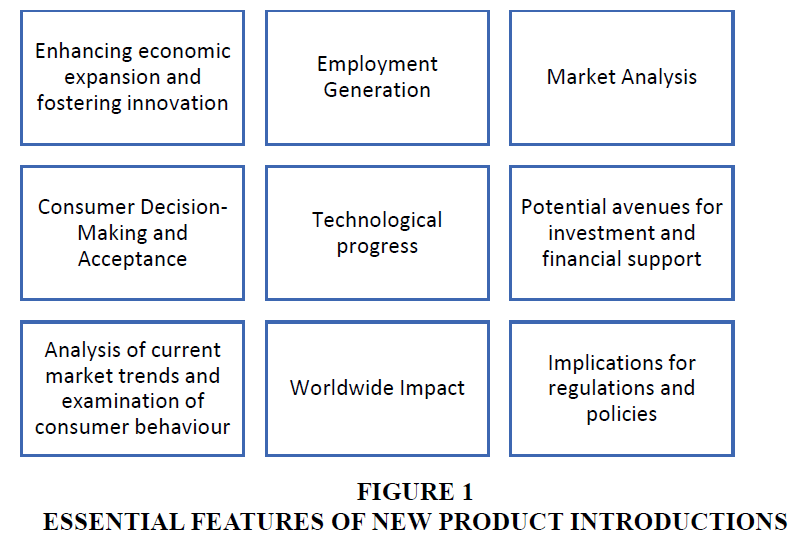 Enhancing economic expansion and fostering innovation

Employment Generation

Market Analysis

Consumer Decision-Making and Acceptance

Technological progress

Potential avenues for investment and financial support

Analysis of current market trends and examination of consumer behaviour

Worldwide Impact

Implications for regulations and policies

FIGURE 1
ESSENTIAL FEATURES OF NEW PRODUCT INTRODUCTIONS